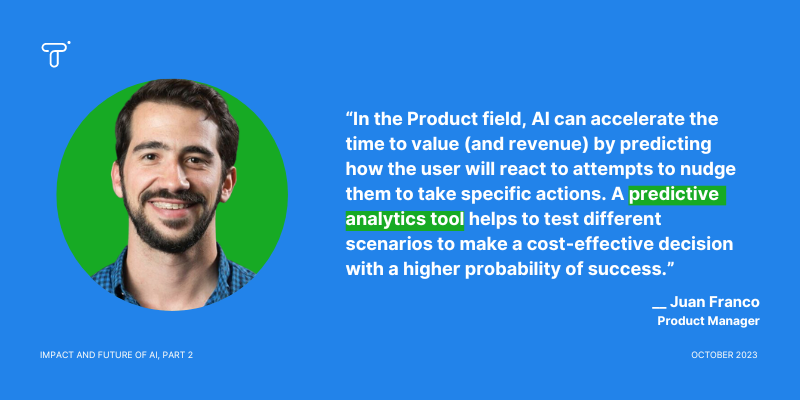 “In the Product field, AI can accelerate the time to value (and revenue) by predicting how the user will react to attempts to nudge them to take specific actions. A predictive analytics tool helps to test different scenarios to make a cost-effective decision with a higher probability of success.”

__ Juan Franco
Product Manager

IMPACT AND FUTURE OF AI, PART 2

OCTOBER 2023